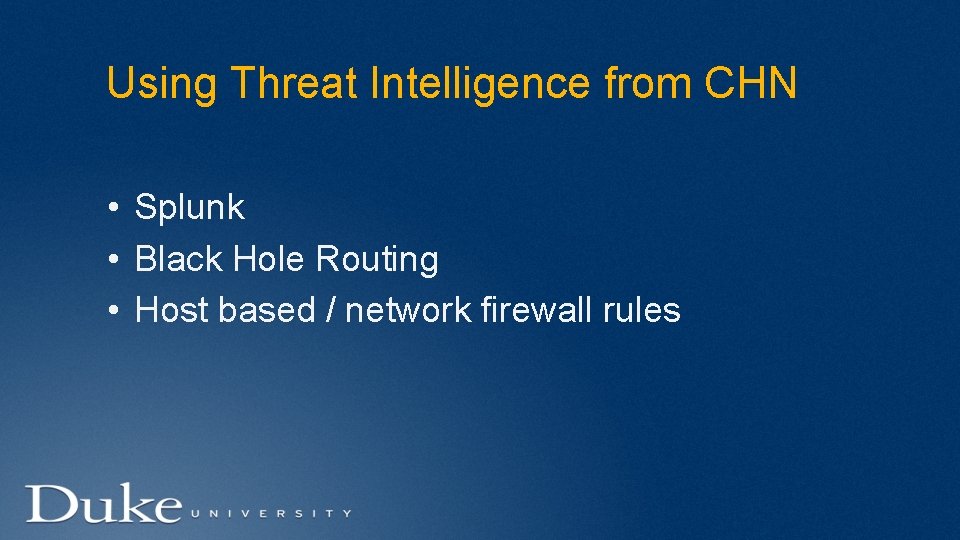 Using Threat Intelligence from CHN

• Splunk
• Black Hole Routing
• Host based / network firewall rules

Duke UNIVERSITY